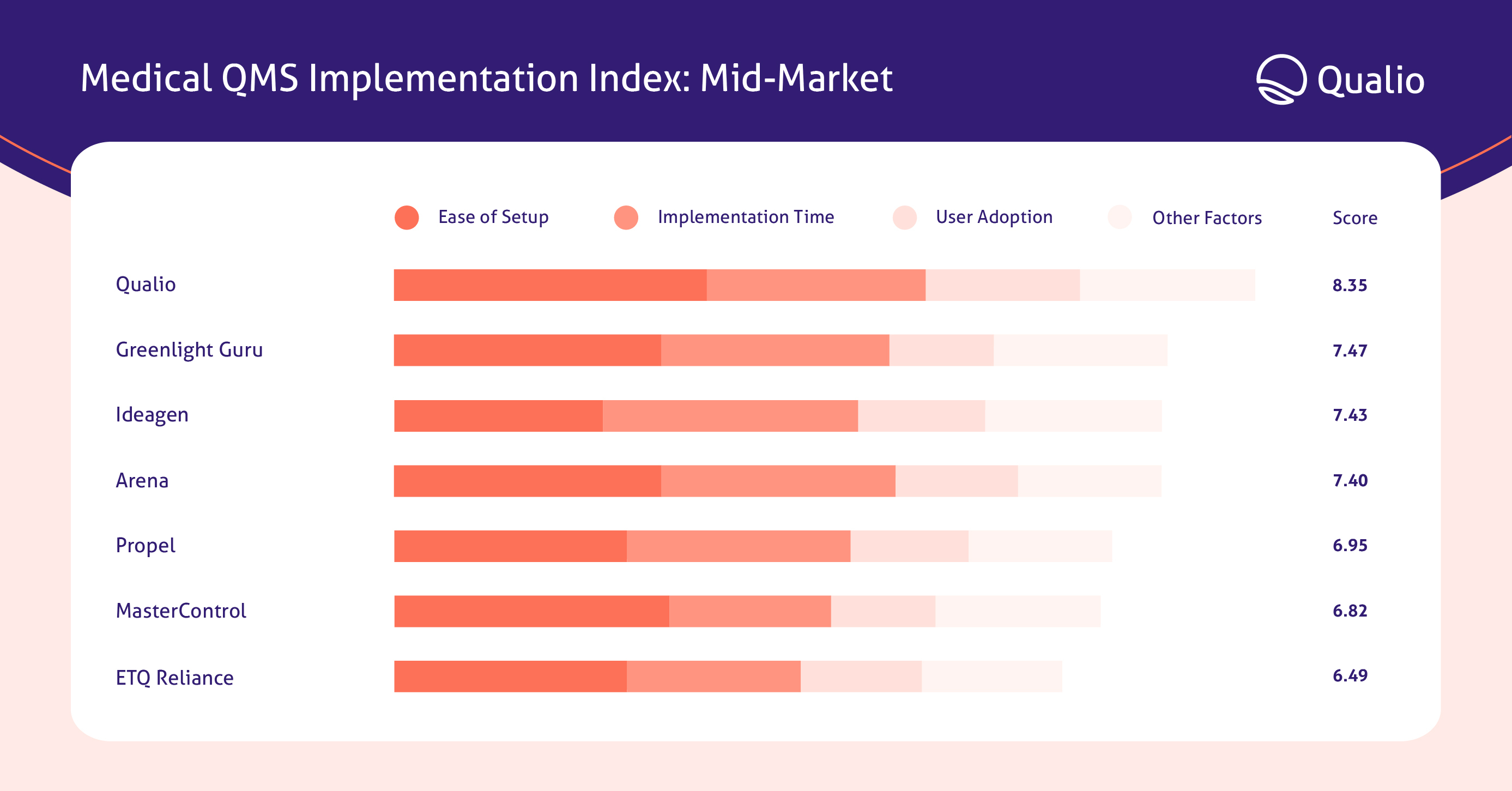 Medical QMS Implementation Index: Mid-Market

Qualio

Ease of Setup
Implementation Time
User Adoption
Other Factors
Score

Qualio 8.35
Greenlight Guru 7.47
Ideagen 7.43
Arena 7.40
Propel 6.95
MasterControl 6.82
ETQ Reliance 6.49